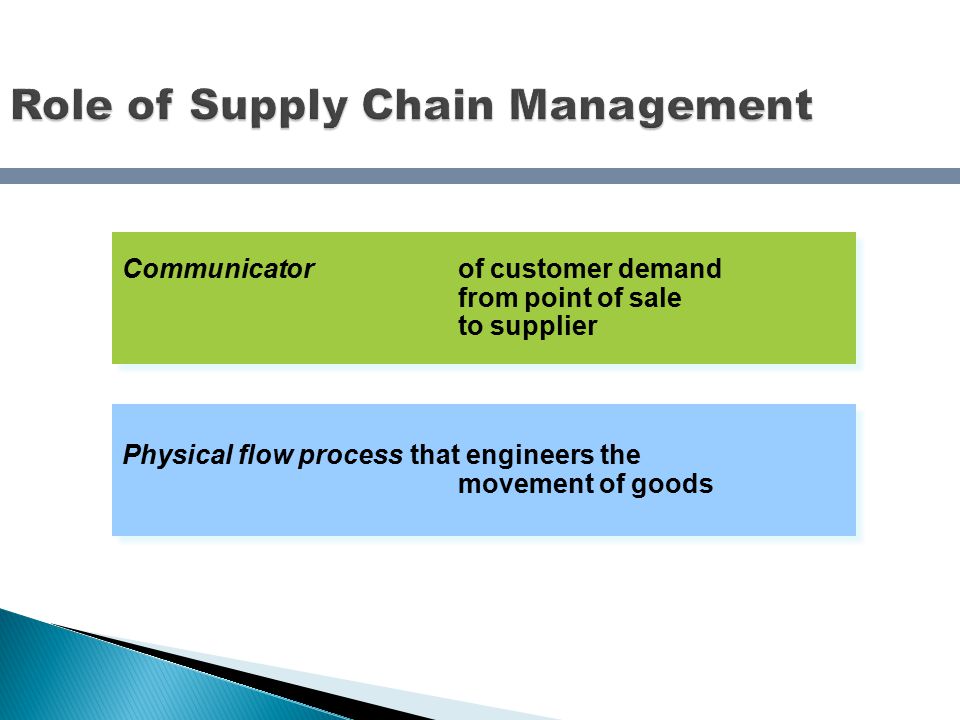 Role of Supply Chain Management

Communicator of customer demand from point of sale to supplier

Physical flow process that engineers the movement of goods